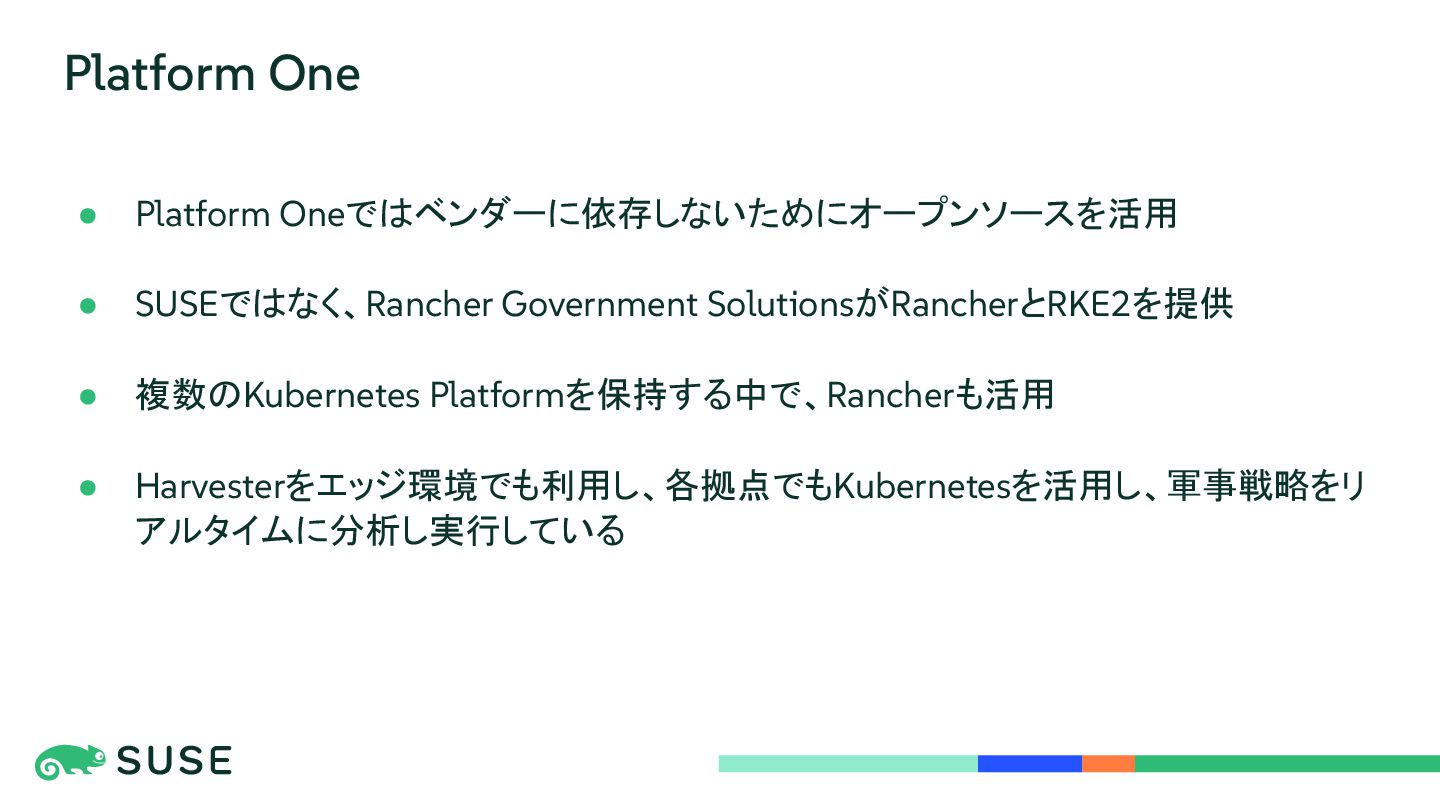 Platform One

● Platform Oneではベンダーに依存しないためにオープンソースを活用

● SUSEではなく、Rancher Government SolutionsがRancherとRKE2を提供

● 複数のKubernetes Platformを保持する中で、Rancherも活用

● Harvesterをエッジ環境でも利用し、各拠点でもKubernetesを活用し、軍事戦略をリアルタイムに分析し実行している

SUSE